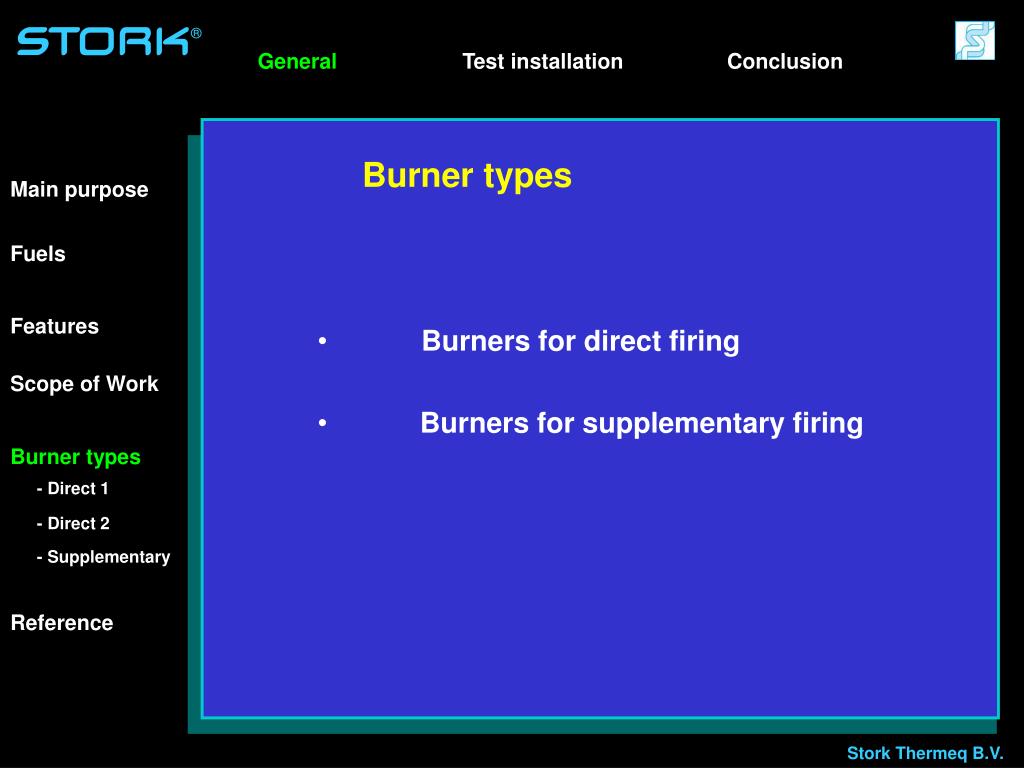 STORK®

General Test installation Conclusion

Main purpose

Fuels

Features

Scope of Work

Burner types

- Direct 1

- Direct 2

- Supplementary

Reference

Burner types

• Burners for direct firing

• Burners for supplementary firing

Stork Thermeq B.V.